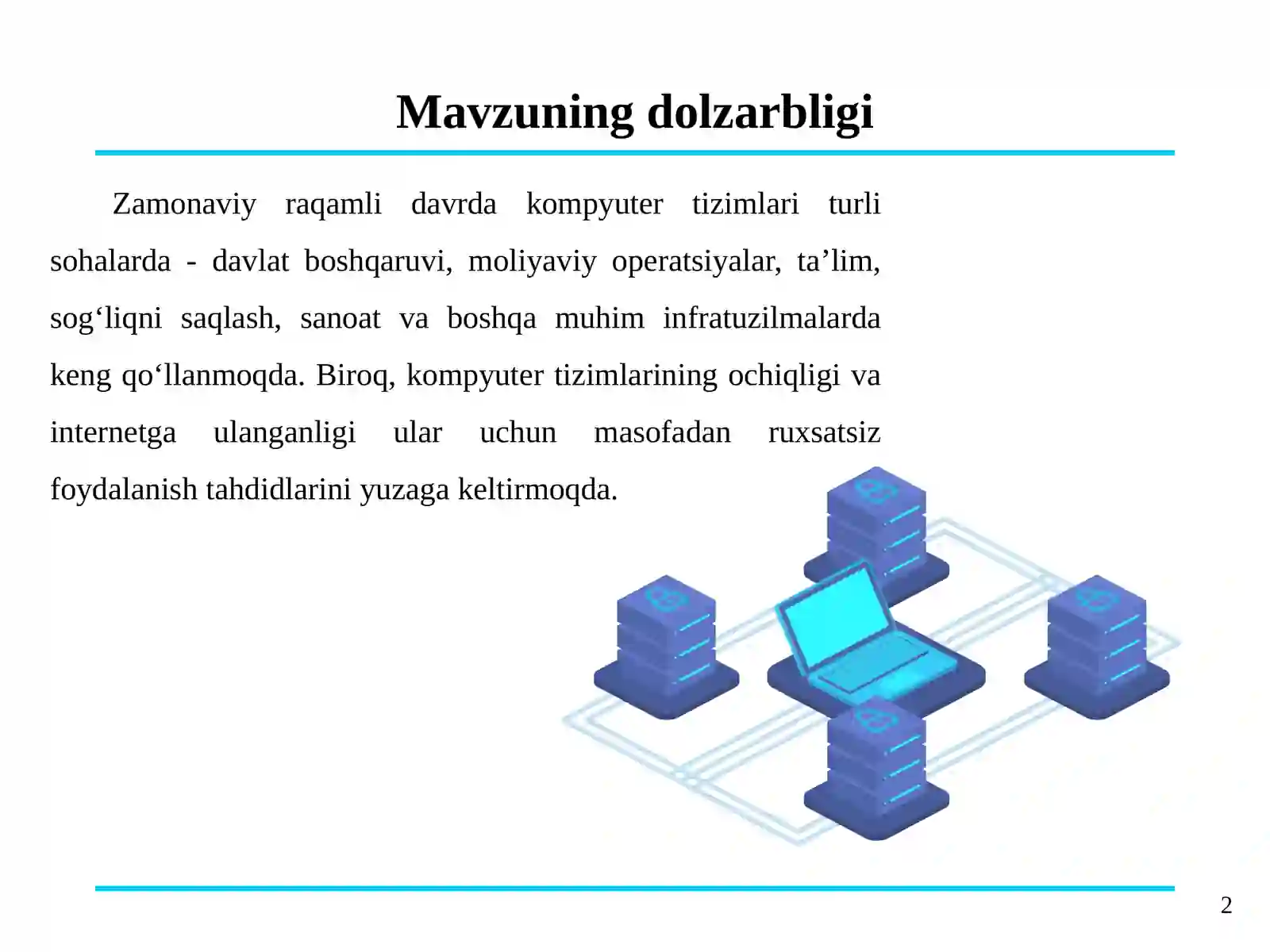 Mavzuning dolzarbligi

Zamonaviy raqamli davrda kompyuter tizimlari turli sohalarda - davlat boshqaruvi, moliyaviy operatsiyalar, ta’lim, sog‘liqni saqlash, sanoat va boshqa muhim infratuzilmalarda keng qo‘llanmoqda. Biroq, kompyuter tizimlarining ochiqligi va internetga ulanganligi ular uchun masofadan ruxsatsiz foydalanish tahdidlarini yuzaga keltirmoqda.

2